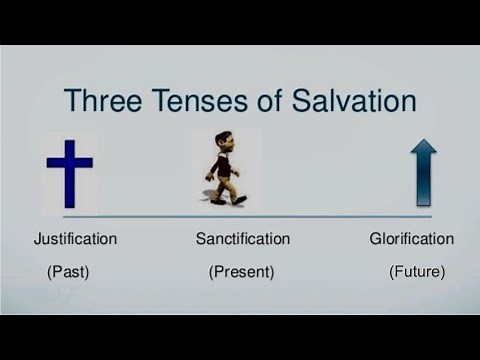 Three Tenses of Salvation

Justification

(Past)

Sanctification

(Present)

Glorification

(Future)